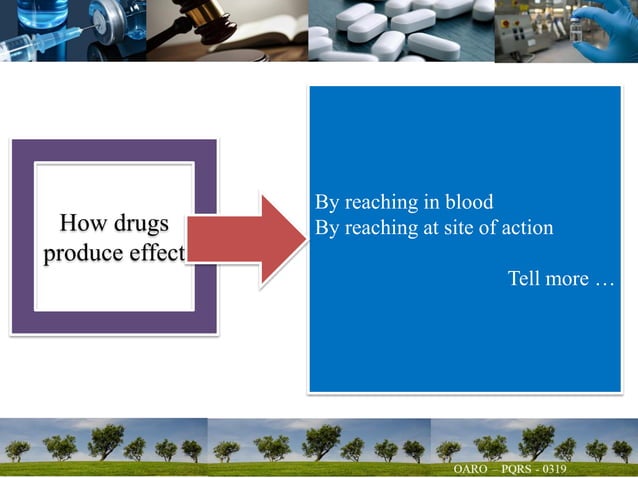 How drugs produce effect

By reaching in blood
By reaching at site of action

Tell more …

OARO – PQRS - 0319